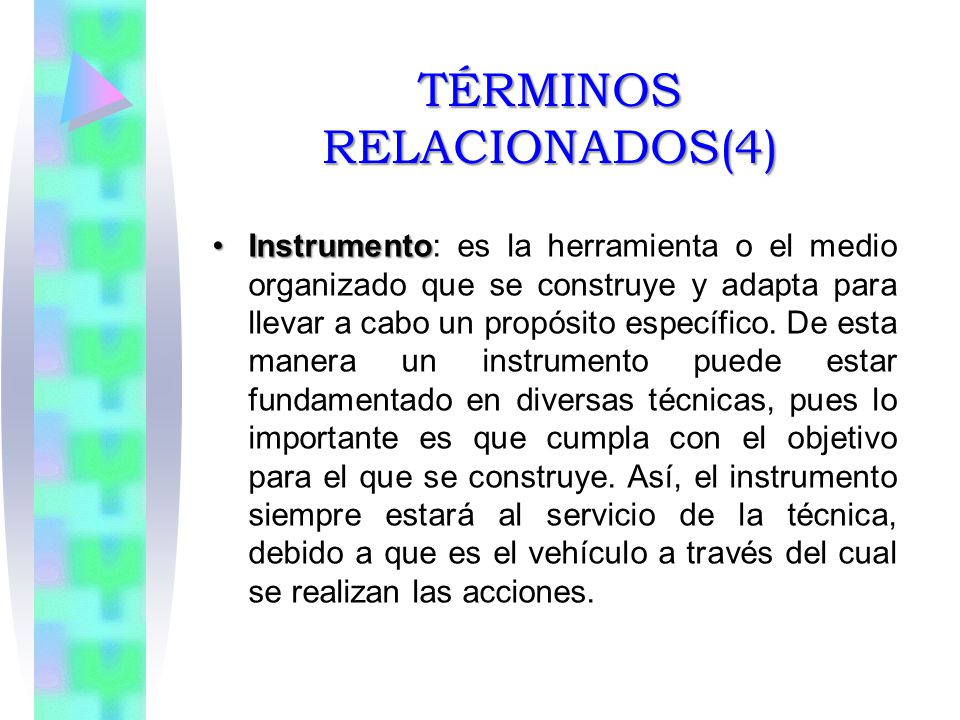 TÉRMINOS RELACIONADOS(4)

• Instrumento: es la herramienta o el medio organizado que se construye y adapta para llevar a cabo un propósito específico. De esta manera un instrumento puede estar fundamentado en diversas técnicas, pues lo importante es que cumpla con el objetivo para el que se construye. Así, el instrumento siempre estará al servicio de la técnica, debido a que es el vehículo a través del cual se realizan las acciones.